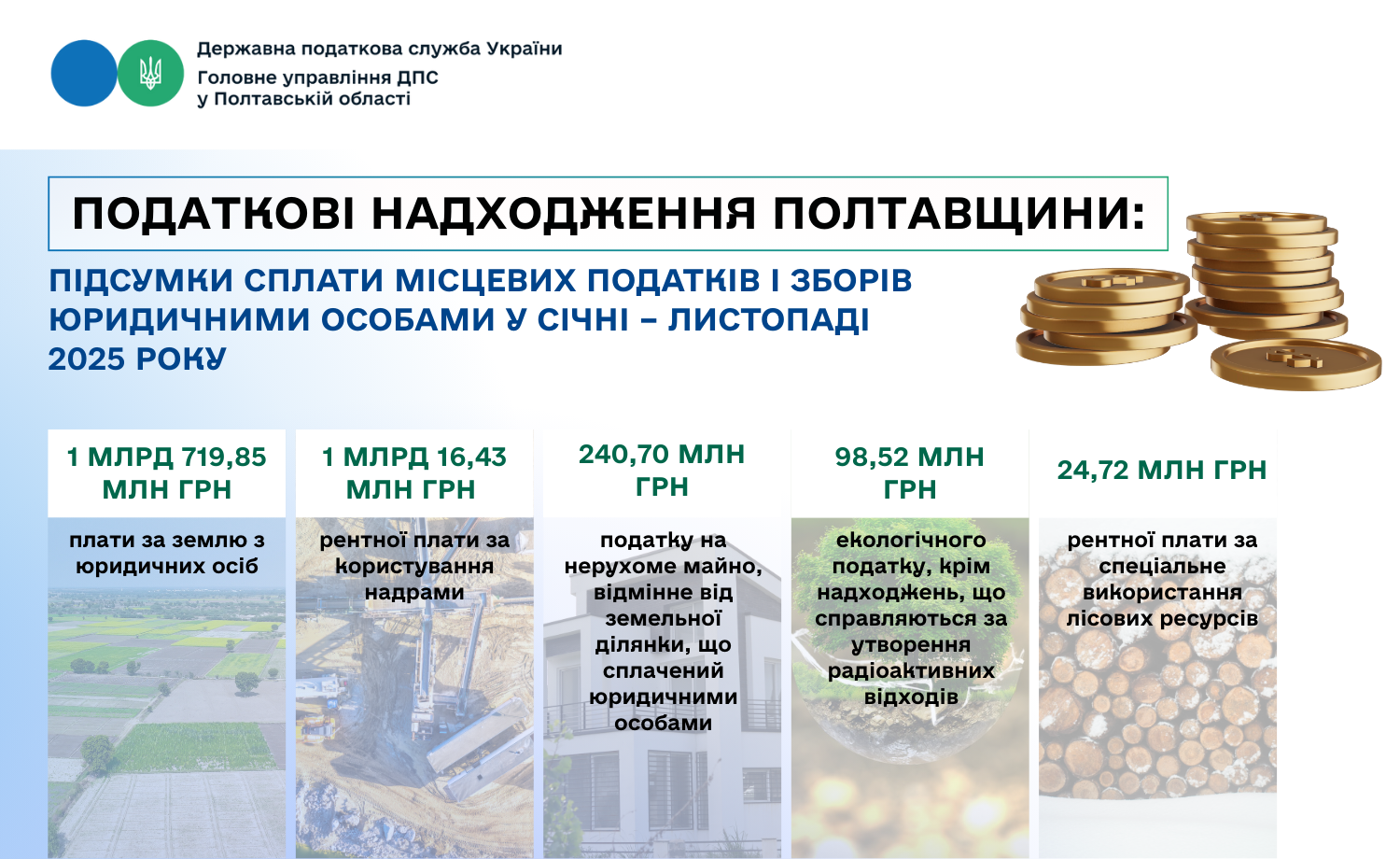 Державна податкова служба України
Головне управління ДПС
у Полтавській області

ПОДАТКОВІ НАДХОДЖЕННЯ ПОЛТАВЩИНИ:

ПІДСУМКИ СПЛАТИ МІСЦЕВИХ ПОДАТКІВ І ЗБОРІВ ЮРИДИЧНИМИ ОСОБАМИ У СІЧНІ – ЛИСТОПАДІ 2025 РОКУ

1 МЛРД 719,85 МЛН ГРН

плати за землю з юридичних осіб

1 МЛРД 16,43 МЛН ГРН

рентної плати за користування надрами

240,70 МЛН ГРН

податку на нерухоме майно, відмінне від земельної ділянки, що сплачений юридичними особами

98,52 МЛН ГРН

екологічного податку, крім надходжень, що справляються за утворення радіоактивних відходів

24,72 МЛН ГРН

рентної плати за спеціальне використання лісових ресурсів